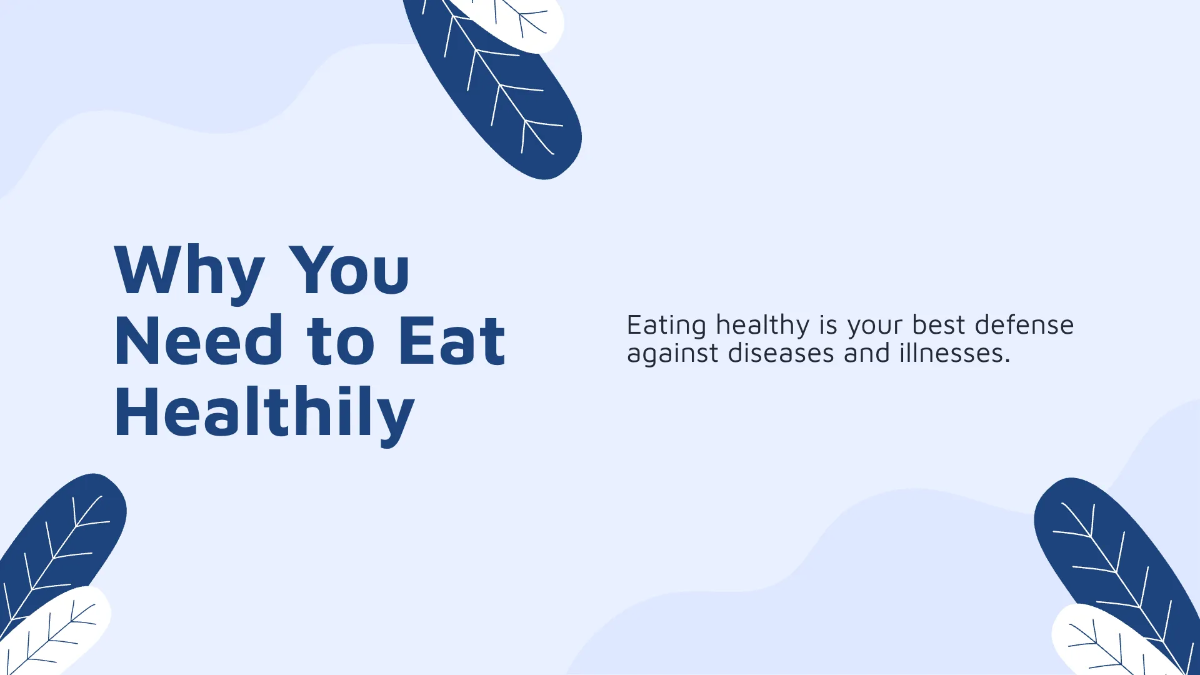 Why You Need to Eat Healthily

Eating healthy is your best defense against diseases and illnesses.